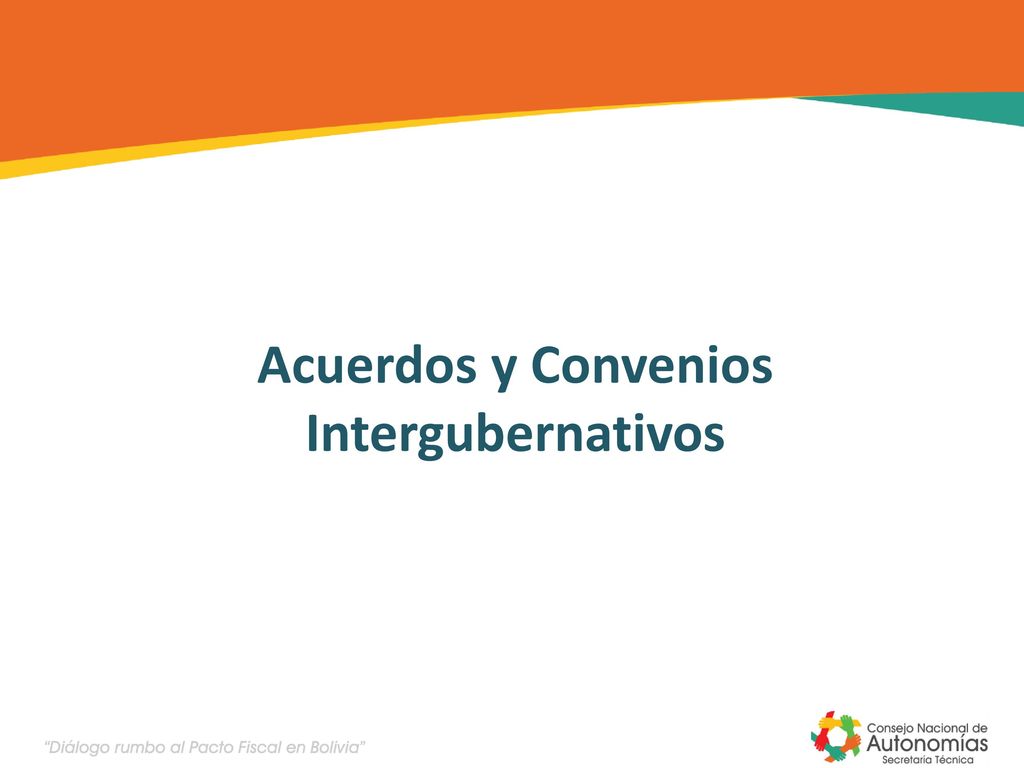 Acuerdos y Convenios Intergubernativos

"Diálogo rumbo al Pacto Fiscal en Bolivia"

Consejo Nacional de
Autonomías
Secretaría Técnica